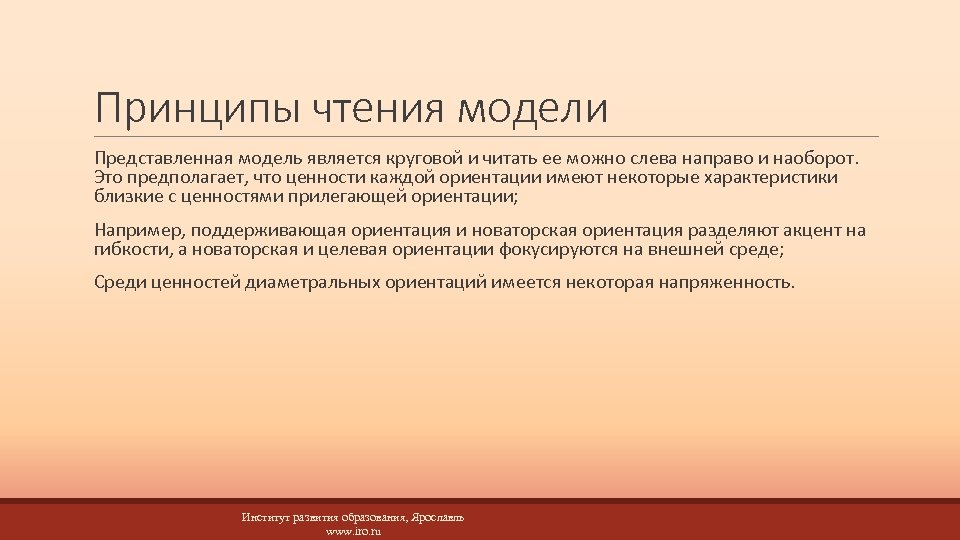 Принципы чтения модели

Представленная модель является круговой и читать ее можно слева направо и наоборот. Это предполагает, что ценности каждой ориентации имеют некоторые характеристики близкие с ценностями прилегающей ориентации;

Например, поддерживающая ориентация и новаторская ориентация разделяют акцент на гибкости, а новаторская и целевая ориентации фокусируются на внешней среде;

Среди ценностей диаметральных ориентаций имеется некоторая напряженность.

Институт развития образования, Ярославль
www.iro.ru